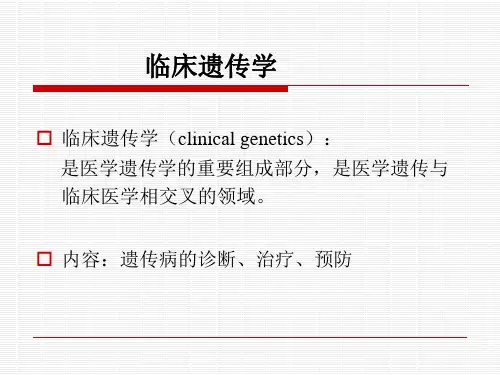 临床遗传学

临床遗传学（clinical genetics）：
是医学遗传学的重要组成部分，是医学遗传与临床医学相交叉的领域。

内容：遗传病的诊断、治疗、预防